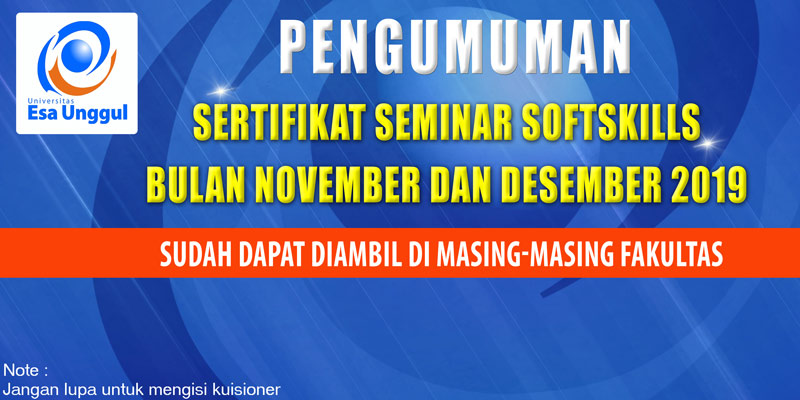 Universitas
Esa Unggul

PENGUMUMAN

SERTIFIKAT SEMINAR SOFTSKILLS
BULAN NOVEMBER DAN DESEMBER 2019

SUDAH DAPAT DIAMBIL DI MASING-MASING FAKULTAS

Note :
Jangan lupa untuk mengisi kuisioner